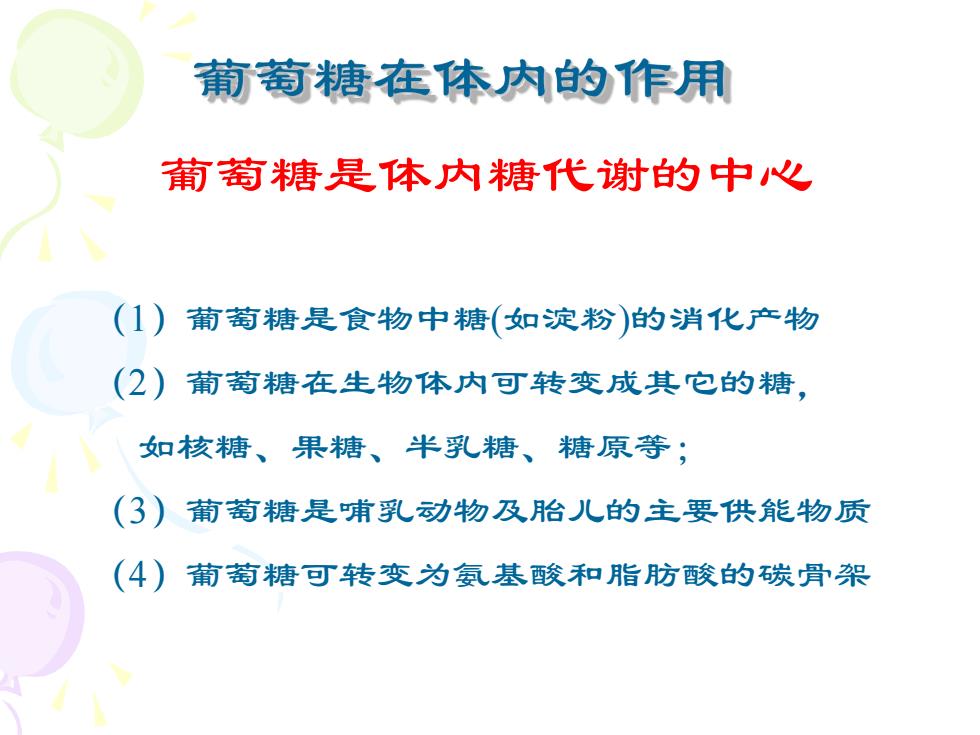 葡萄糖在体内的作用

葡萄糖是体内糖代谢的中心

(1) 葡萄糖是食物中糖(如淀粉)的消化产物

(2) 葡萄糖在生物体内可转变成其它的糖，如核糖、果糖、半乳糖、糖原等；

(3) 葡萄糖是哺乳动物及胎儿的主要供能物质

(4) 葡萄糖可转变为氨基酸和脂肪酸的碳骨架